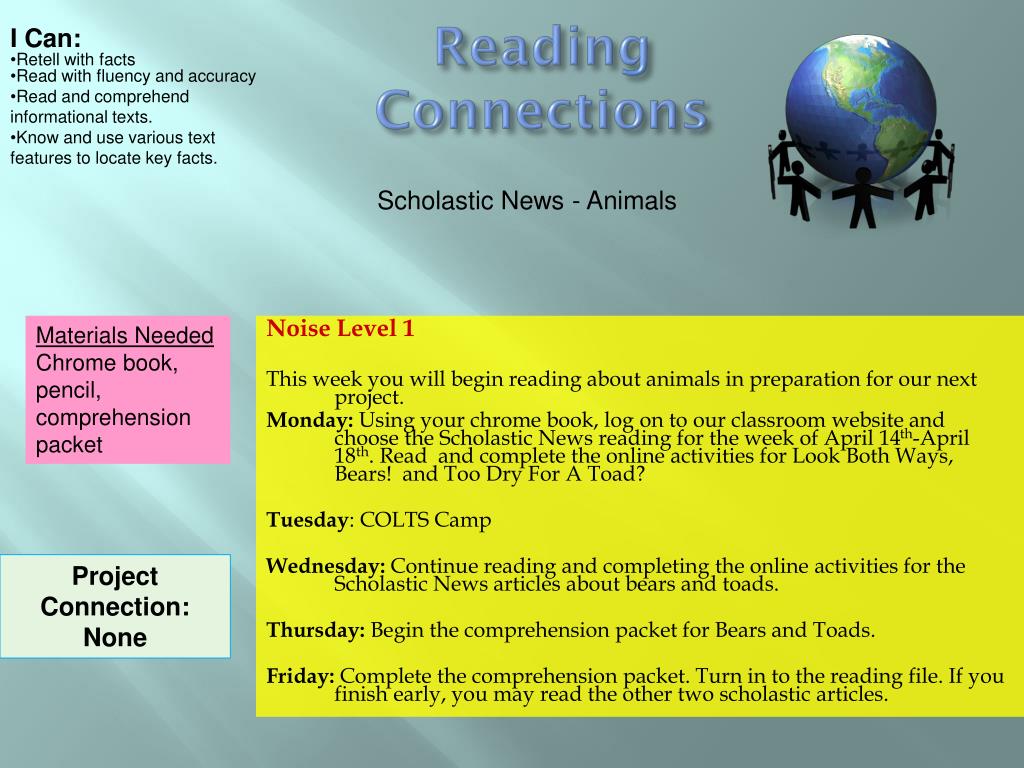 I Can:
•Retell with facts
•Read with fluency and accuracy
•Read and comprehend informational texts.
•Know and use various text features to locate key facts.

Reading Connections

Scholastic News - Animals

Materials Needed
Chrome book, pencil, comprehension packet

Project Connection: None

Noise Level 1

This week you will begin reading about animals in preparation for our next project.

Monday: Using your chrome book, log on to our classroom website and choose the Scholastic News reading for the week of April 14$^{th}$-April 18$^{th}$. Read and complete the online activities for Look Both Ways, Bears! and Too Dry For A Toad?

Tuesday: COLTS Camp

Wednesday: Continue reading and completing the online activities for the Scholastic News articles about bears and toads.

Thursday: Begin the comprehension packet for Bears and Toads.

Friday: Complete the comprehension packet. Turn in to the reading file. If you finish early, you may read the other two scholastic articles.